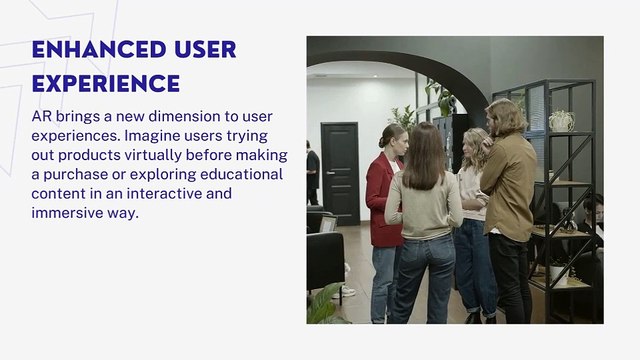 ENHANCED USER EXPERIENCE

AR brings a new dimension to user experiences. Imagine users trying out products virtually before making a purchase or exploring educational content in an interactive and immersive way.